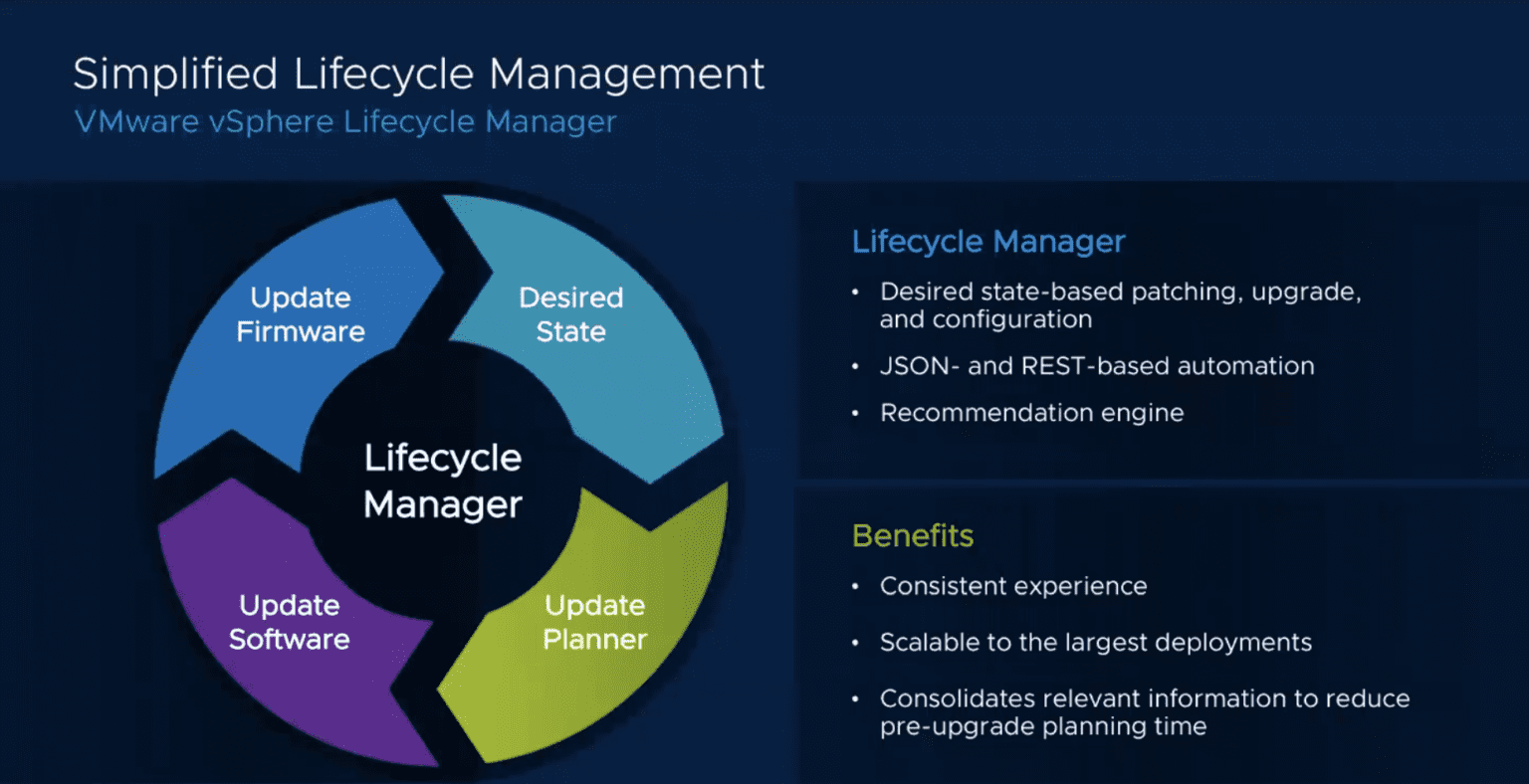 Simplified Lifecycle Management
VMware vSphere Lifecycle Manager

Update Firmware

Desired State

Lifecycle Manager

Update Software

Update Planner

Lifecycle Manager
• Desired state-based patching, upgrade, and configuration
• JSON- and REST-based automation
• Recommendation engine

Benefits
• Consistent experience
• Scalable to the largest deployments
• Consolidates relevant information to reduce pre-upgrade planning time